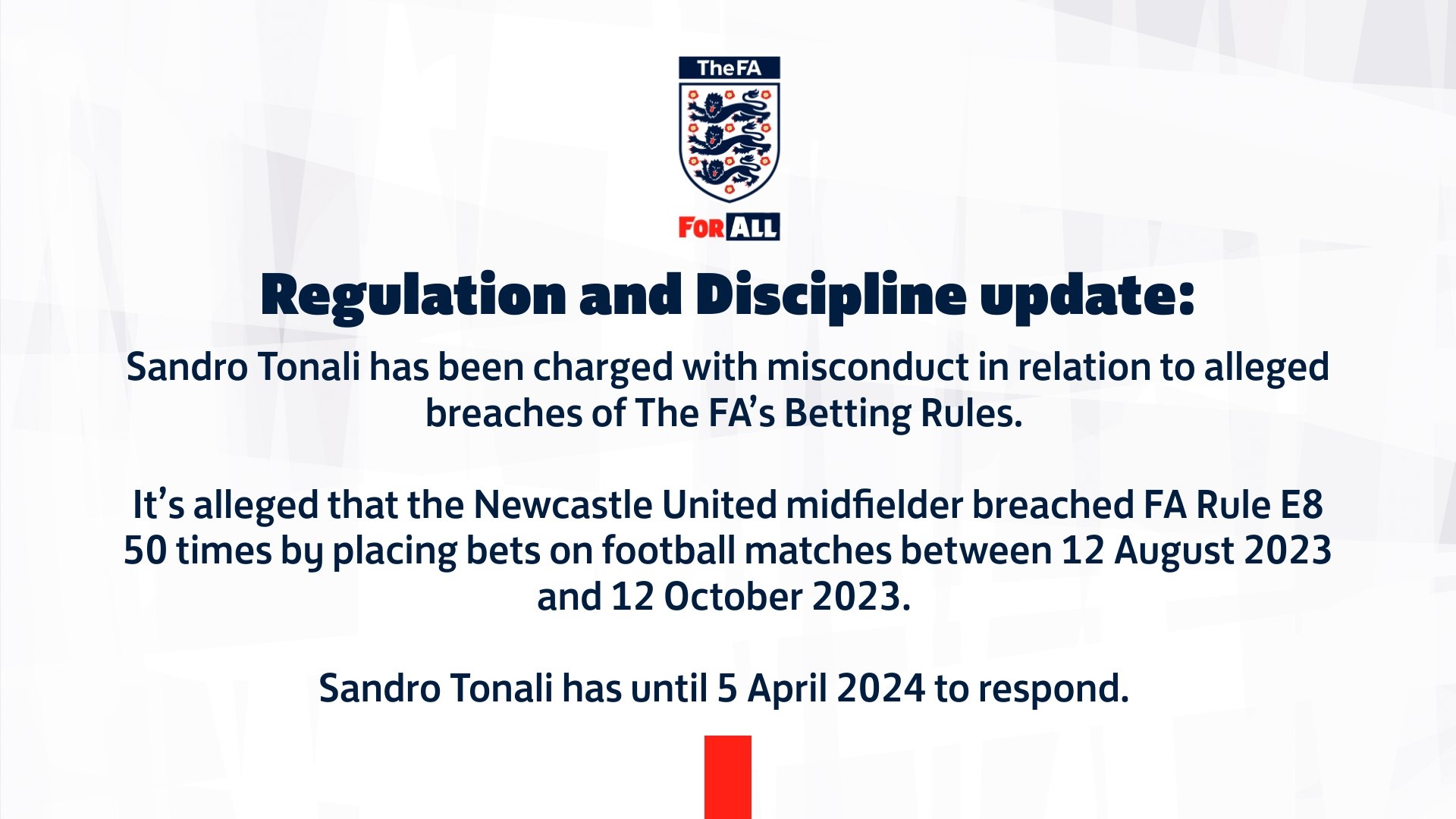 TheFA

FOR ALL

Regulation and Discipline update:

Sandro Tonali has been charged with misconduct in relation to alleged breaches of The FA's Betting Rules.

It's alleged that the Newcastle United midfielder breached FA Rule E8 50 times by placing bets on football matches between 12 August 2023 and 12 October 2023.

Sandro Tonali has until 5 April 2024 to respond.